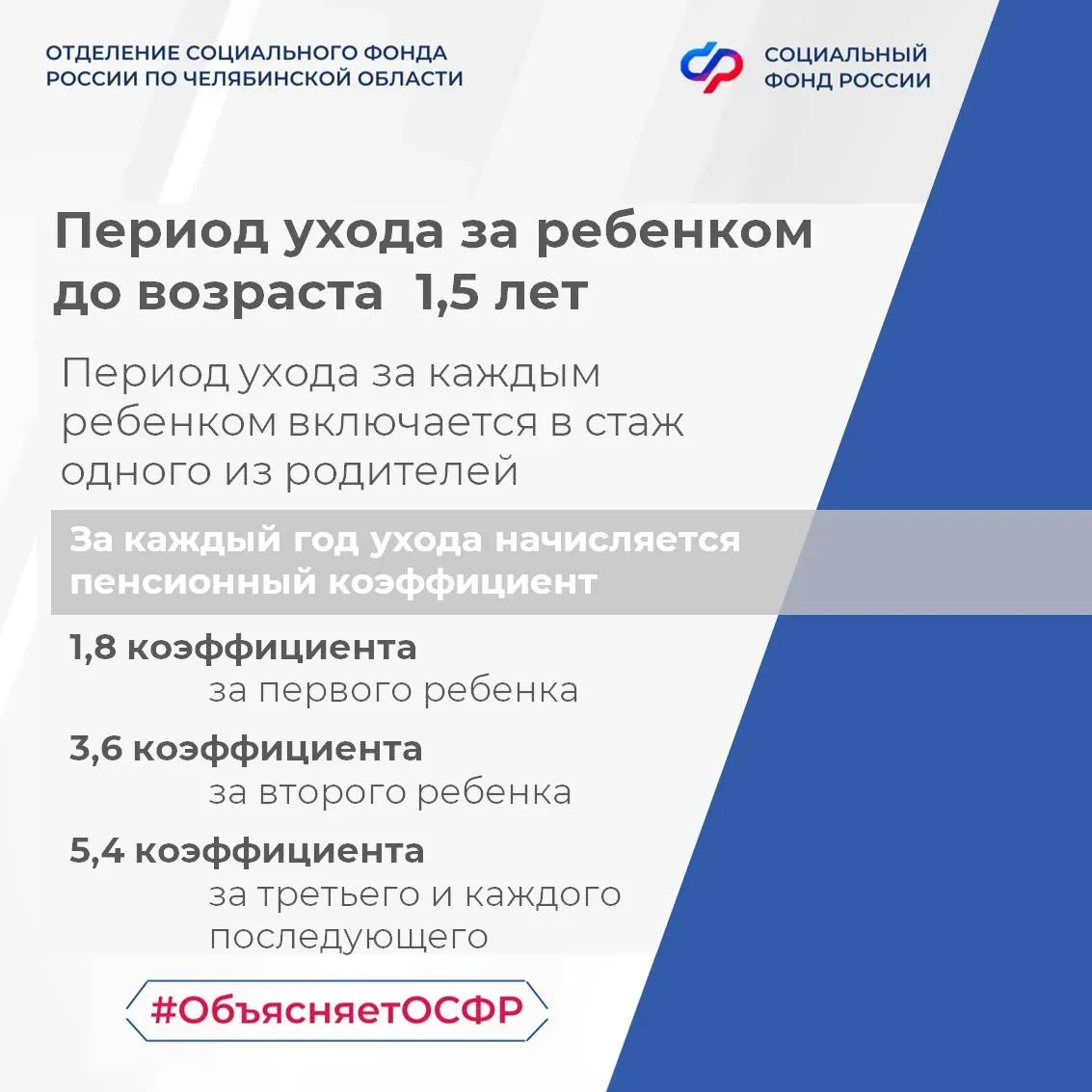 ОТДЕЛЕНИЕ СОЦИАЛЬНОГО ФОНДА РОССИИ ПО ЧЕЛЯБИНСКОЙ ОБЛАСТИ

СОЦИАЛЬНЫЙ ФОНД РОССИИ

Период ухода за ребенком до возраста 1,5 лет

Период ухода за каждым ребенком включается в стаж одного из родителей

За каждый год ухода начисляется пенсионный коэффициент

1,8 коэффициента
за первого ребенка

3,6 коэффициента
за второго ребенка

5,4 коэффициента
за третьего и каждого последующего

#ОбъясняетОСФР